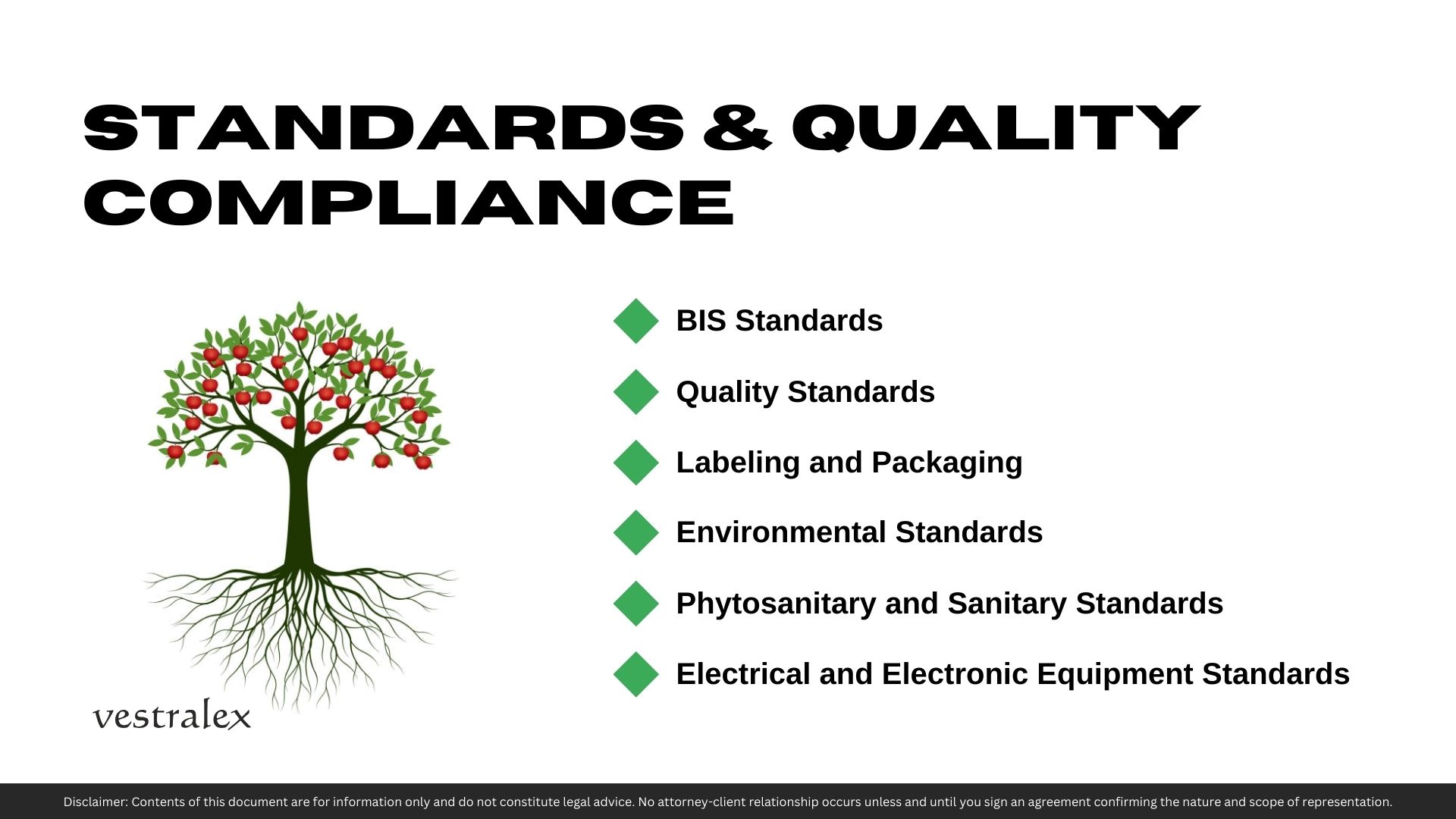 STANDARDS & QUALITY COMPLIANCE

BIS Standards

Quality Standards

Labeling and Packaging

Environmental Standards

Phytosanitary and Sanitary Standards

Electrical and Electronic Equipment Standards

vestralex

Disclaimer: Contents of this document are for information only and do not constitute legal advice. No attorney-client relationship occurs unless and until you sign an agreement confirming the nature and scope of representation.